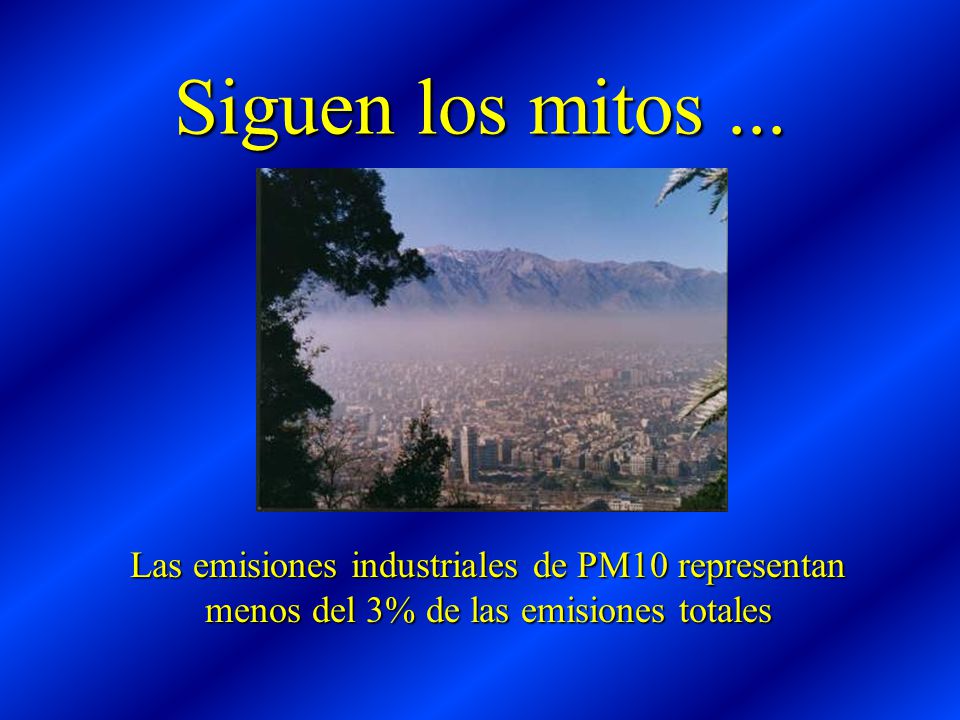 Siguen los mitos ...

Las emisiones industriales de PM10 representan menos del 3% de las emisiones totales